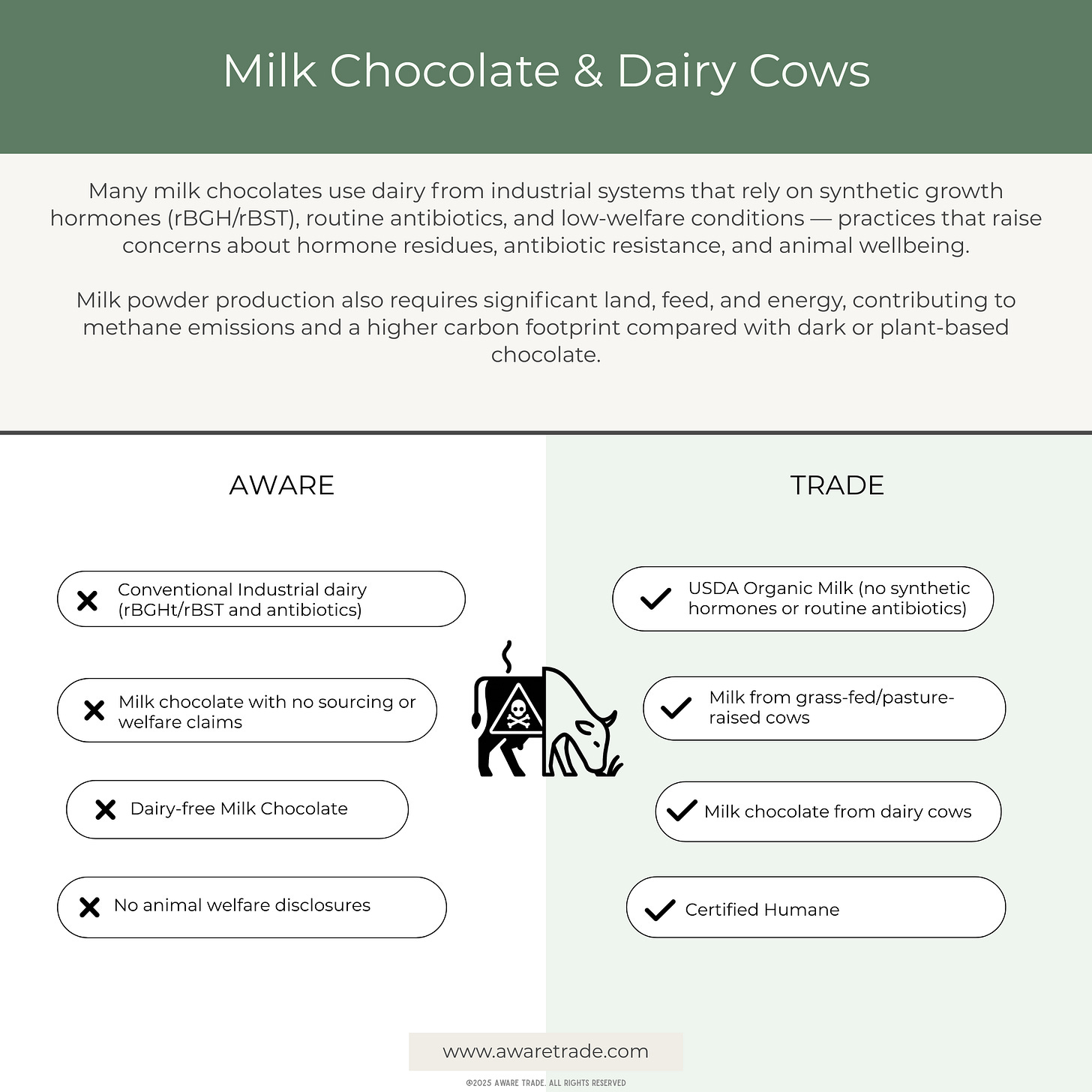 Milk Chocolate & Dairy Cows

Many milk chocolates use dairy from industrial systems that rely on synthetic growth hormones (rBGH/rBST), routine antibiotics, and low-welfare conditions — practices that raise concerns about hormone residues, antibiotic resistance, and animal wellbeing.

Milk powder production also requires significant land, feed, and energy, contributing to methane emissions and a higher carbon footprint compared with dark or plant-based chocolate.

AWARE

Conventional Industrial dairy (rBGHt/rBST and antibiotics)

Milk chocolate with no sourcing or welfare claims

Dairy-free Milk Chocolate

No animal welfare disclosures

TRADE

USDA Organic Milk (no synthetic hormones or routine antibiotics)

Milk from grass-fed/pasture-raised cows

Milk chocolate from dairy cows

Certified Humane

www.awaretrade.com

@2025 AWARE TRADE. ALL RIGHTS RESERVED